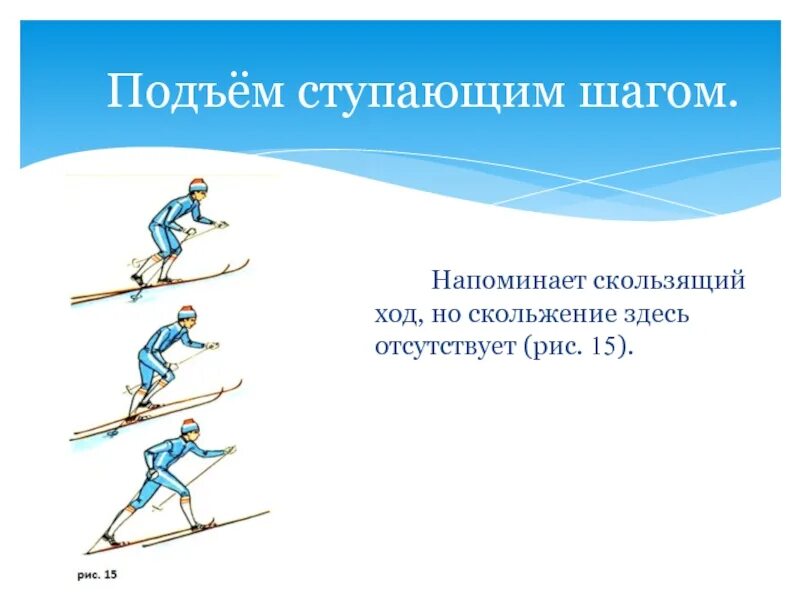 Подъём ступающим шагом.

Напоминает скользящий ход, но скольжение здесь отсутствует (рис. 15).

рис. 15